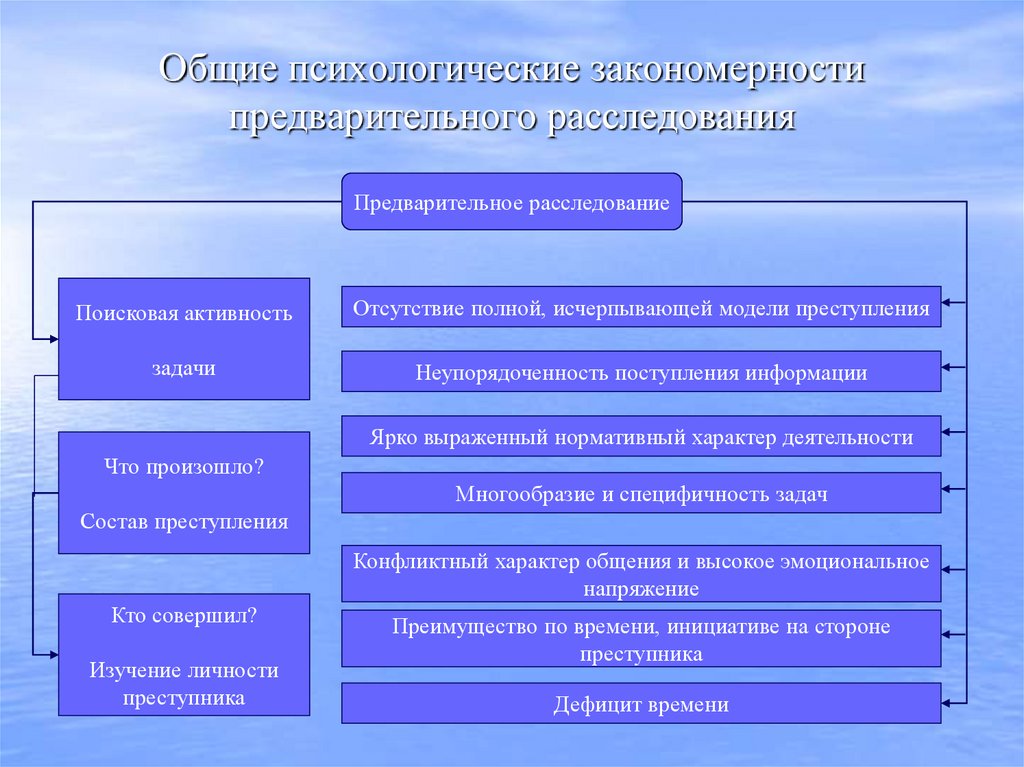 Общие психологические закономерности предварительного расследования

Предварительное расследование

Поисковая активность

задачи

Что произошло?

Состав преступления

Кто совершил?

Изучение личности преступника

Отсутствие полной, исчерпывающей модели преступления

Неупорядоченность поступления информации

Ярко выраженный нормативный характер деятельности

Многообразие и специфичность задач

Конфликтный характер общения и высокое эмоциональное напряжение

Преимущество по времени, инициативе на стороне преступника

Дефицит времени